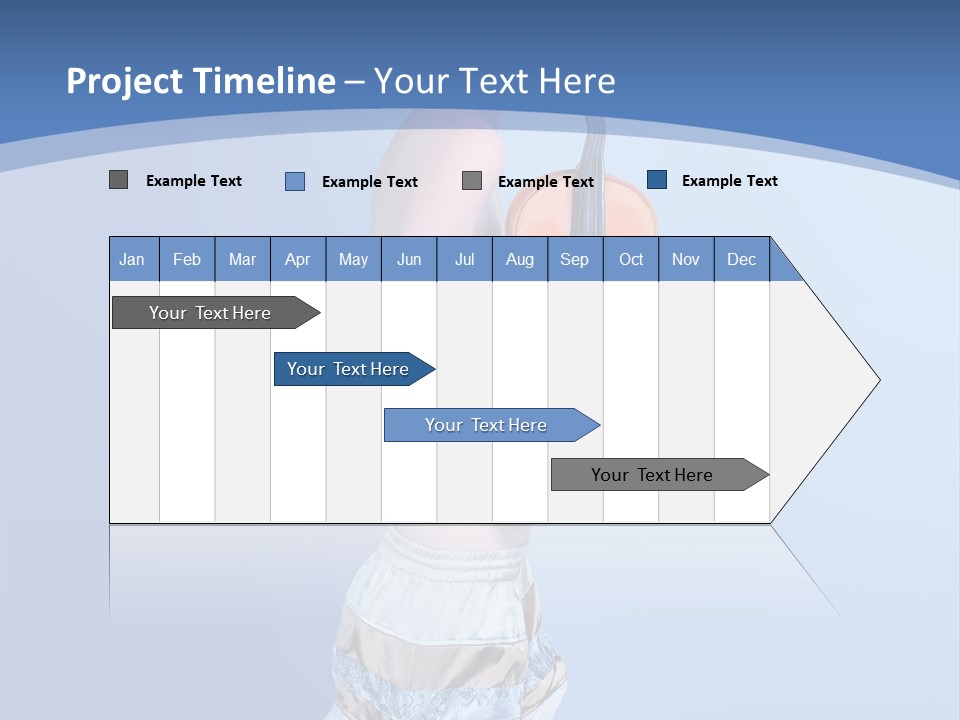 Project Timeline – Your Text Here

Example Text
Example Text
Example Text
Example Text

| Jan | Feb | Mar | Apr | May | Jun | Jul | Aug | Sep | Oct | Nov | Dec |
|---|---|---|---|---|---|---|---|---|---|---|---|

Your Text Here
Your Text Here
Your Text Here
Your Text Here